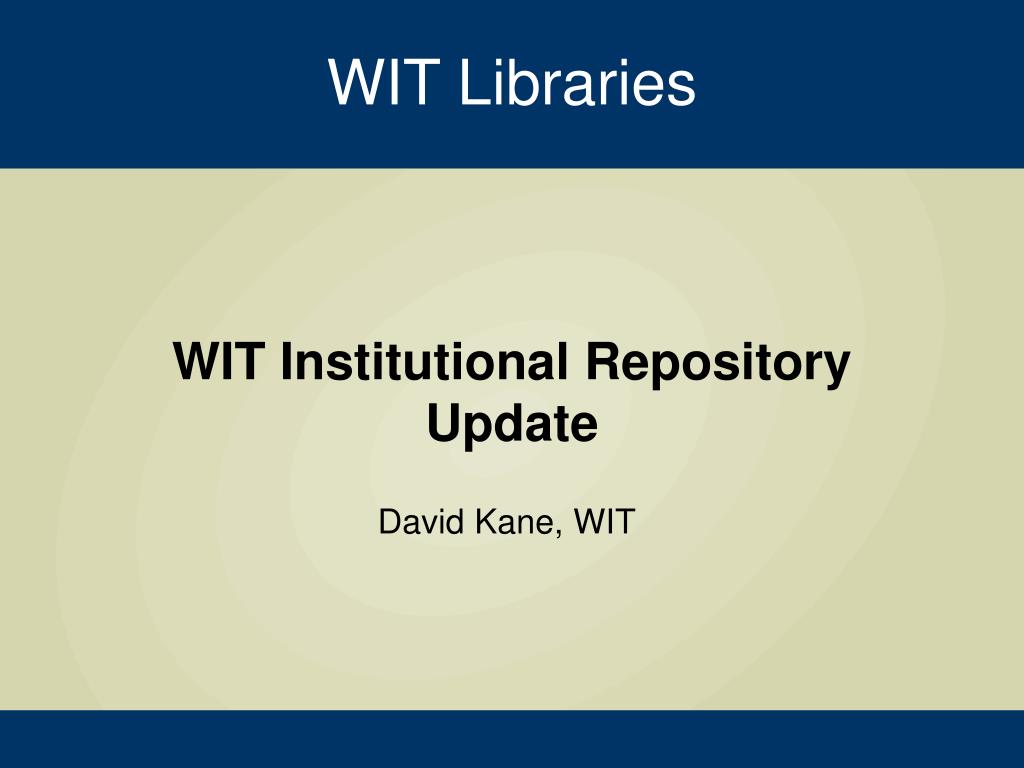 WIT Libraries

WIT Institutional Repository Update

David Kane, WIT